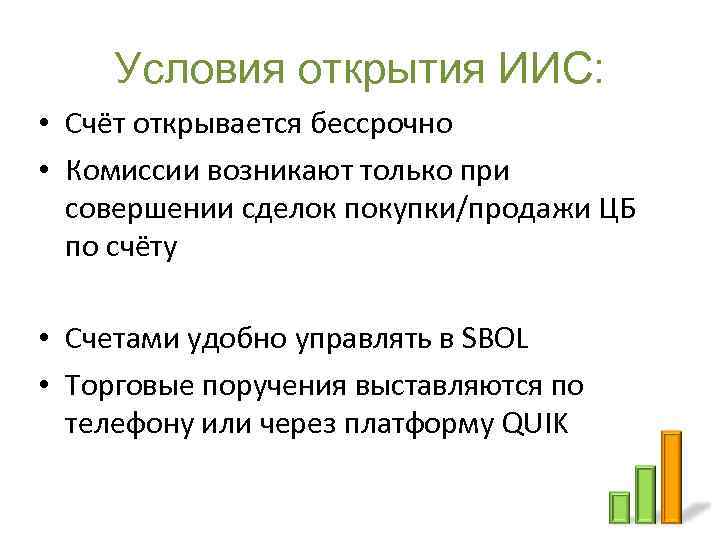 Условия открытия ИИС:

• Счёт открывается бессрочно
• Комиссии возникают только при совершении сделок покупки/продажи ЦБ по счёту

• Счетами удобно управлять в SBOL
• Торговые поручения выставляются по телефону или через платформу QUIK